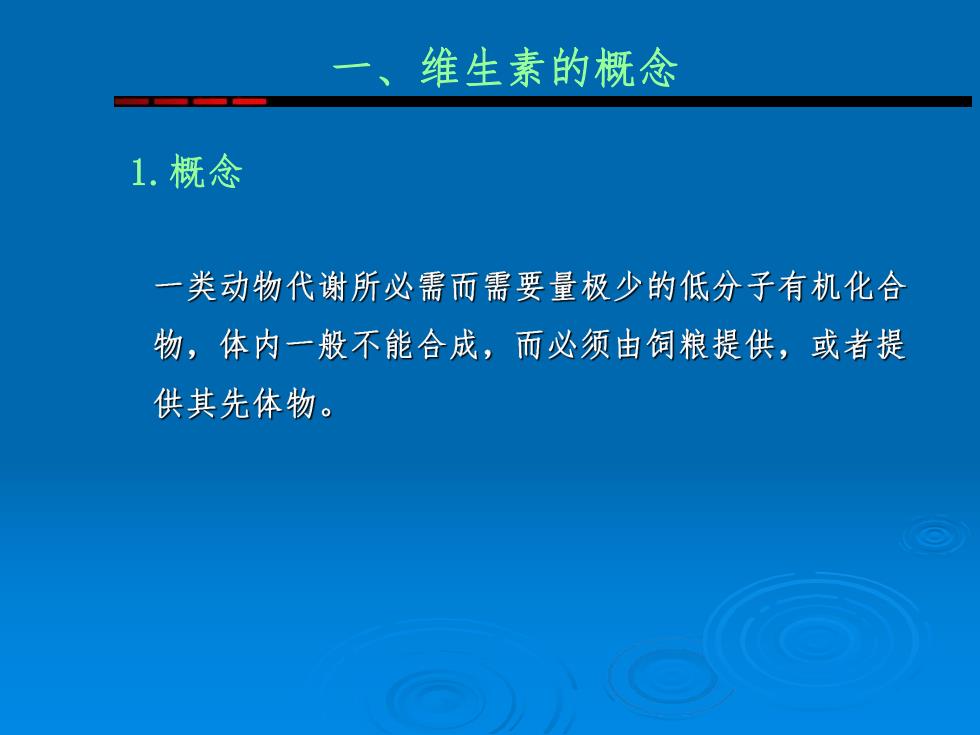 一、维生素的概念

1. 概念

一类动物代谢所必需而需要量极少的低分子有机化合物，体内一般不能合成，而必须由饲粮提供，或者提供其先体物。